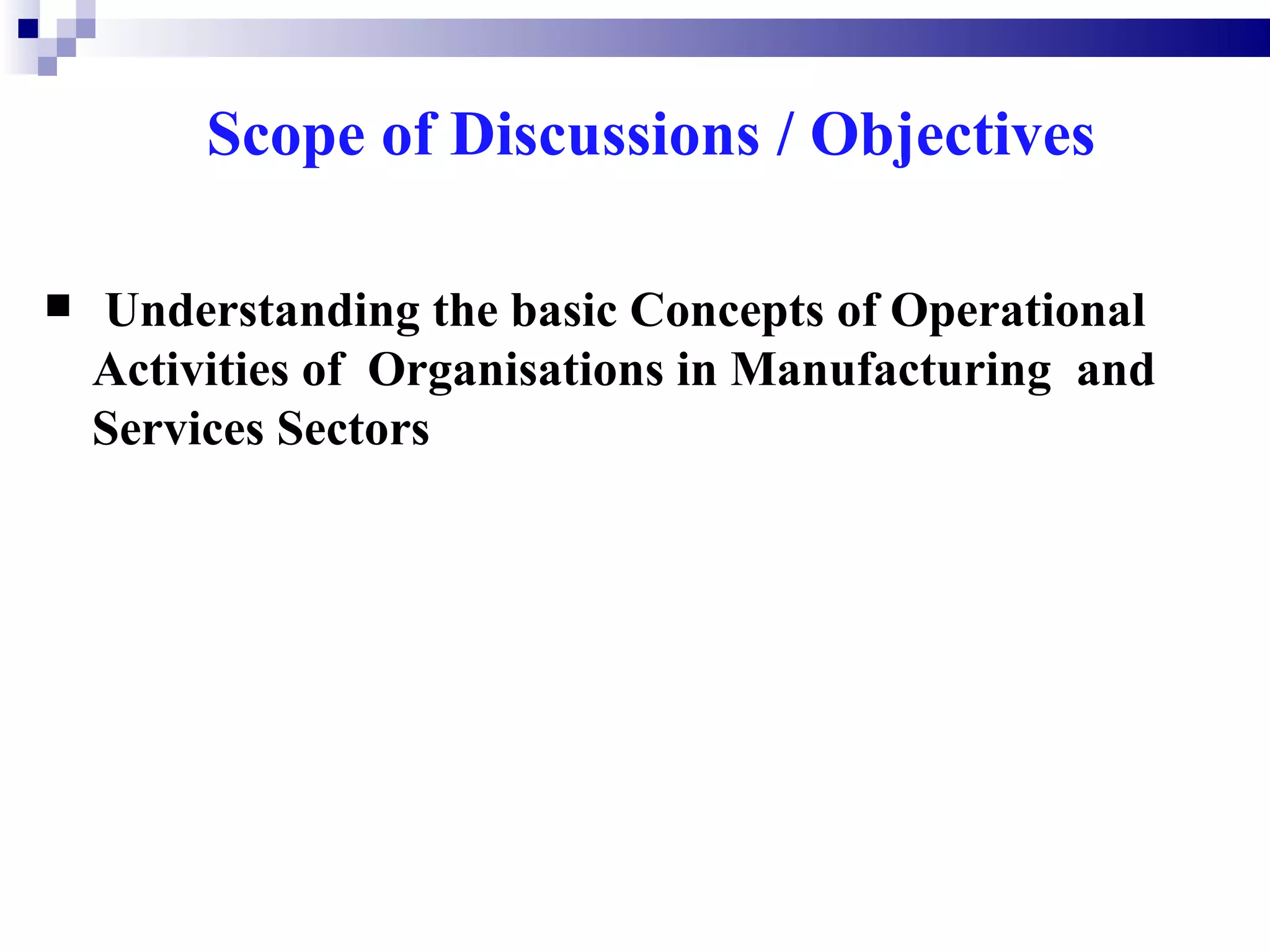 Scope of Discussions / Objectives

■ Understanding the basic Concepts of Operational Activities of Organisations in Manufacturing and Services Sectors